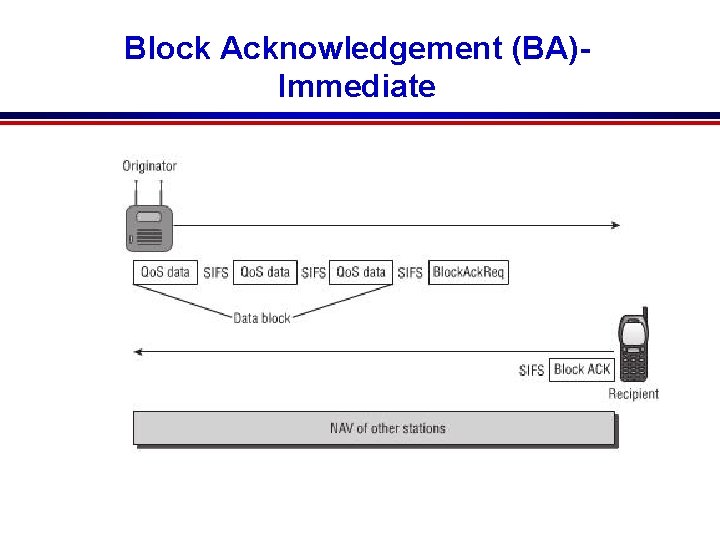 Block Acknowledgement (BA)-
Immediate

Originator

QoS data SIFS QoS data SIFS QoS data SIFS BlockAckReq

Data block

SIFS Block ACK

Recipient

NAV of other stations